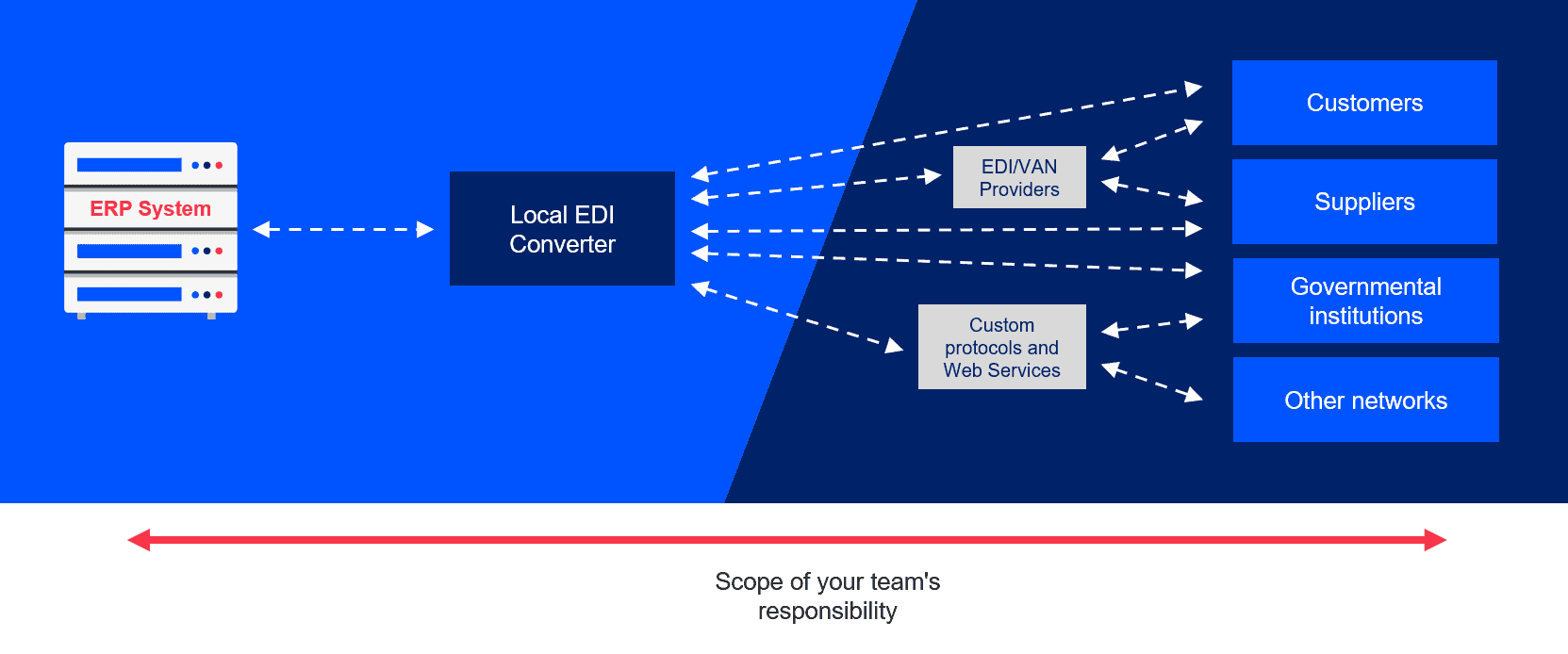 ERP System

Local EDI Converter

EDI/VAN Providers

Custom protocols and Web Services

Customers

Suppliers

Governmental institutions

Other networks

Scope of your team's responsibility